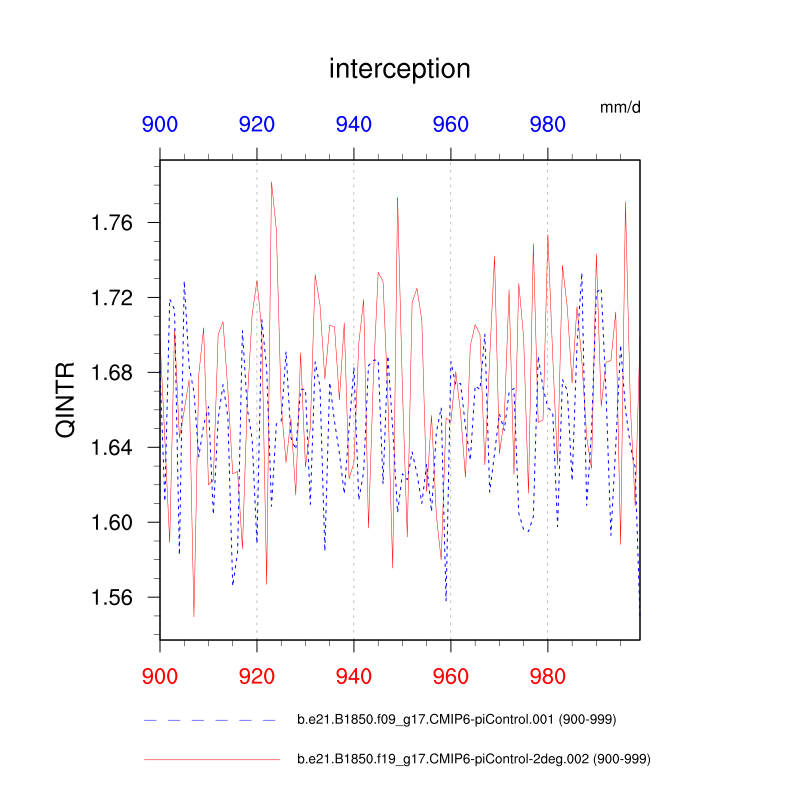 interception

mm/d

900 920 940 960 980

QINTR

1.76
1.72
1.68
1.64
1.60
1.56

900 920 940 960 980

b.e21.B1850.f09_g17.CMIP6-piControl.001 (900-999)

b.e21.B1850.f19_g17.CMIP6-piControl-2deg.002 (900-999)